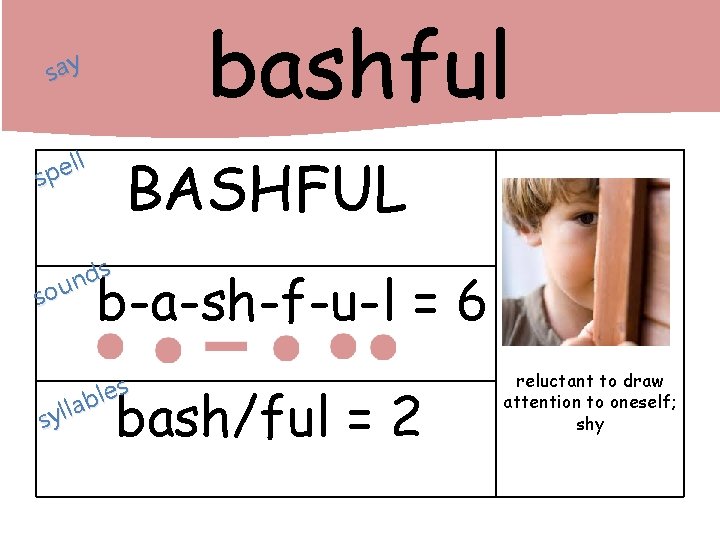 say

bashful

spell

BASHFUL

sounds

b-a-sh-f-u-l = 6

syllables

bash/ful = 2

reluctant to draw attention to oneself; shy